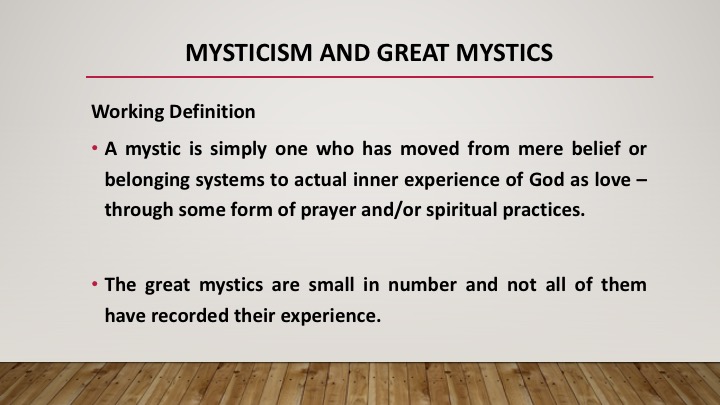 MYSTICISM AND GREAT MYSTICS

Working Definition

• A mystic is simply one who has moved from mere belief or belonging systems to actual inner experience of God as love – through some form of prayer and/or spiritual practices.

• The great mystics are small in number and not all of them have recorded their experience.